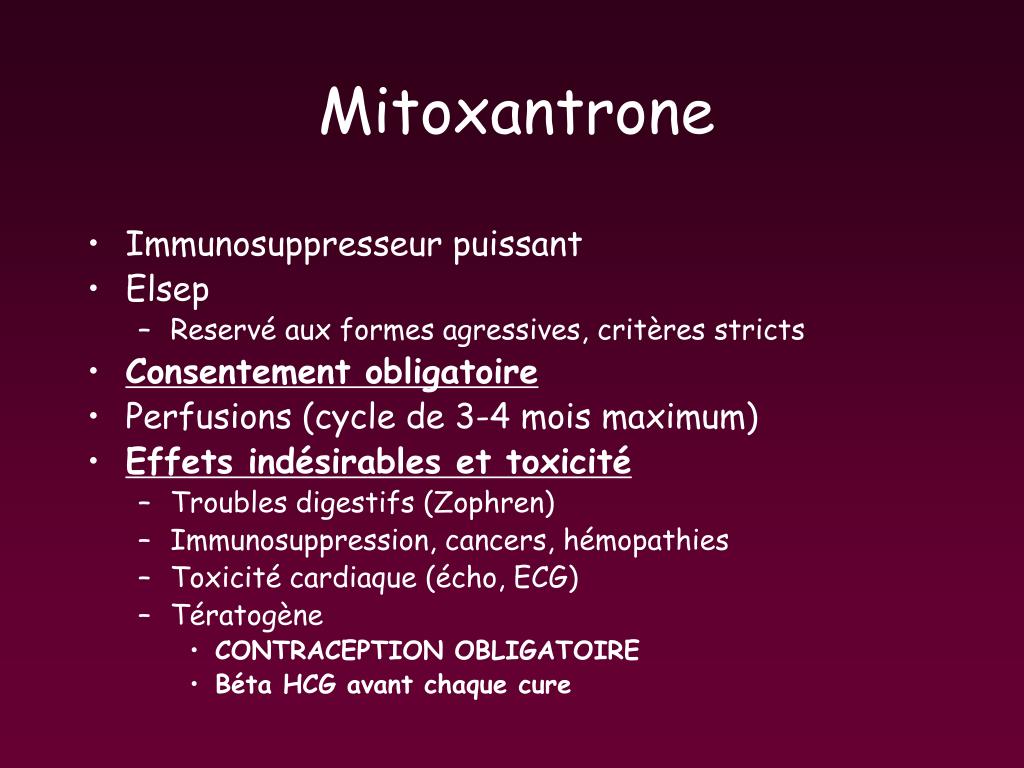 Mitoxantrone

• Immunosuppresseur puissant
• Elsep
  – Reservé aux formes agressives, critères stricts
• Consentement obligatoire
• Perfusions (cycle de 3-4 mois maximum)
• Effets indésirables et toxicité
  – Troubles digestifs (Zophren)
  – Immunosuppression, cancers, hémopathies
  – Toxicité cardiaque (écho, ECG)
  – Tératogène
    • CONTRACEPTION OBLIGATOIRE
    • Béta HCG avant chaque cure